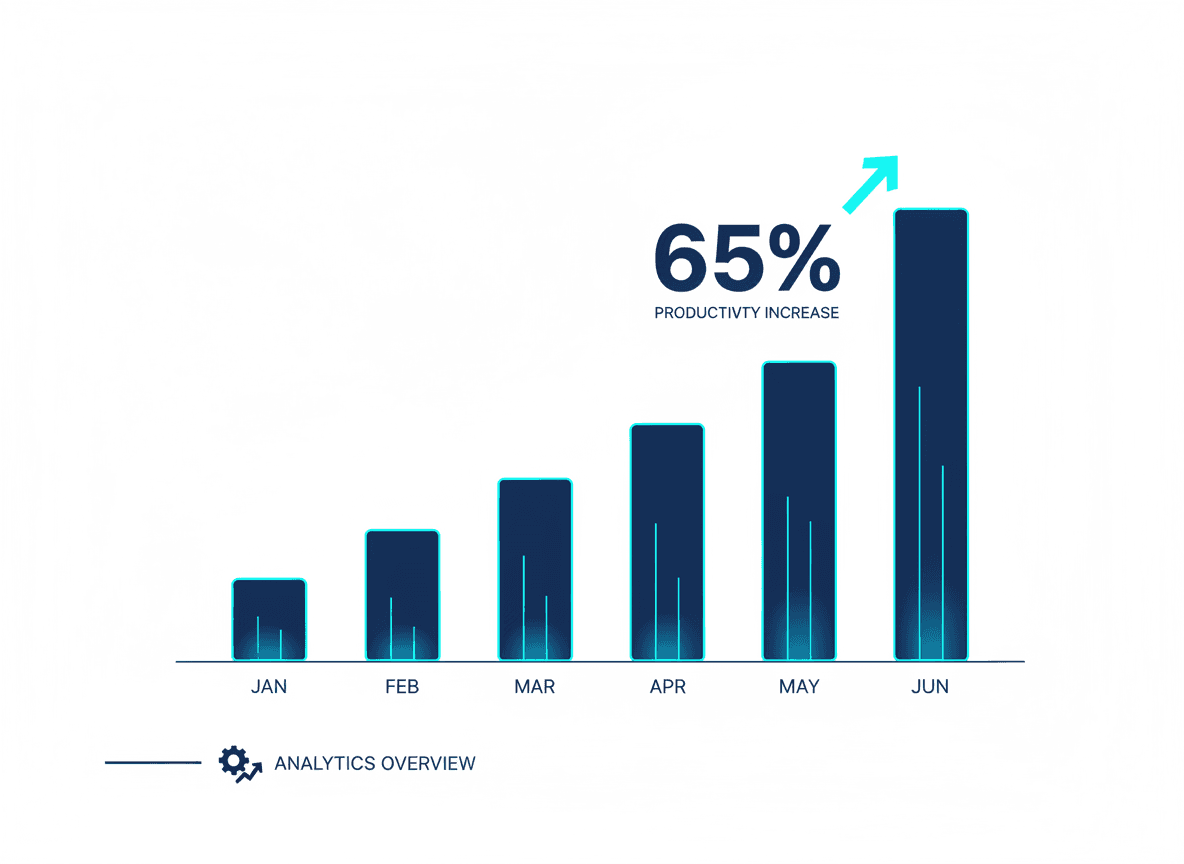 65%
PRODUCTIVTY INCREASE

JAN FEB MAR APR MAY JUN

ANALYTICS OVERVIEW